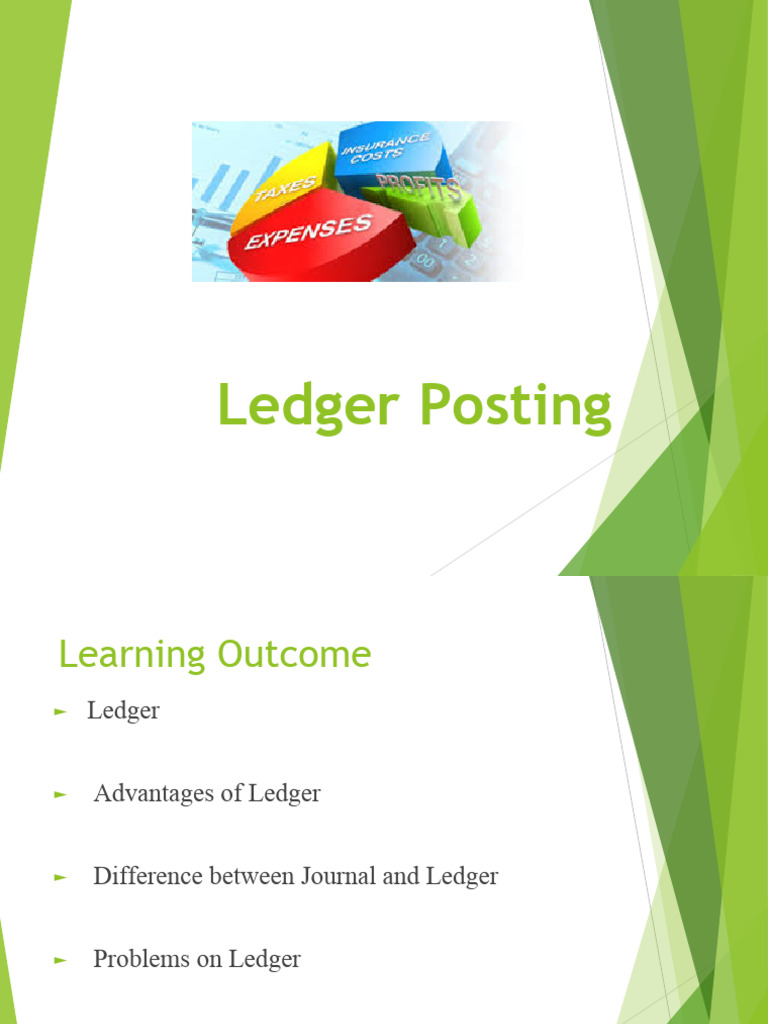 TAXES
INSURANCE COSTS
PROFITS
EXPENSES

Ledger Posting

Learning Outcome

► Ledger

► Advantages of Ledger

► Difference between Journal and Ledger

► Problems on Ledger